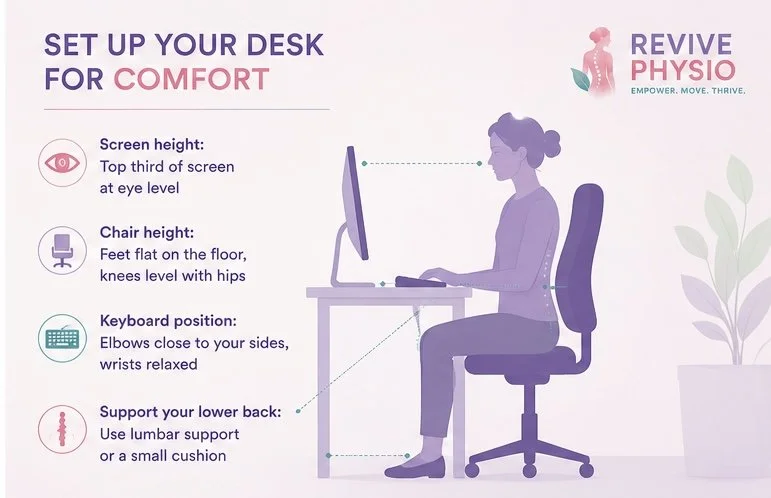 SET UP YOUR DESK FOR COMFORT

REVIVE PHYSIO
EMPOWER. MOVE. THRIVE.

Screen height:
Top third of screen at eye level

Chair height:
Feet flat on the floor, knees level with hips

Keyboard position:
Elbows close to your sides, wrists relaxed

Support your lower back:
Use lumbar support or a small cushion